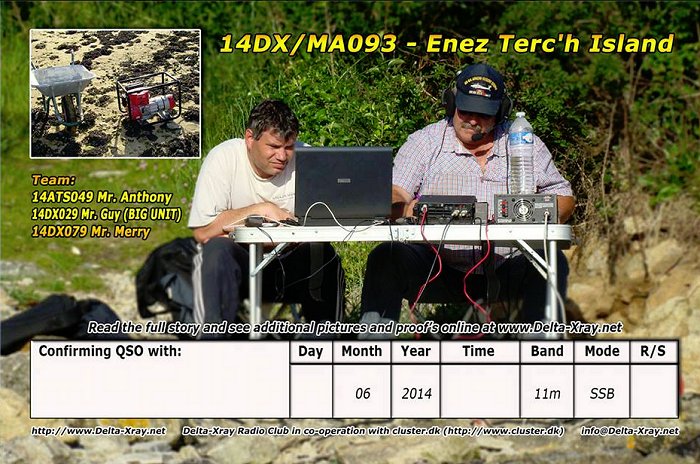 14DX/MA093 - Enez Terc'h Island

Team:
14ATS049 Mr. Anthony
14DX029 Mr. Guy (BIG UNIT)
14DX079 Mr. Merry

Read the full story and see additional pictures and proof's online at www.Delta-Xray.net

| Confirming QSO with: | Day | Month | Year | Time | Band | Mode | R/S |
|---|---|---|---|---|---|---|---|
| | | 06 | 2014 | | 11m | SSB | |

http://www.Delta-Xray.net Delta-Xray Radio Club in co-operation with cluster.dk (http://www.cluster.dk) info@Delta-Xray.net